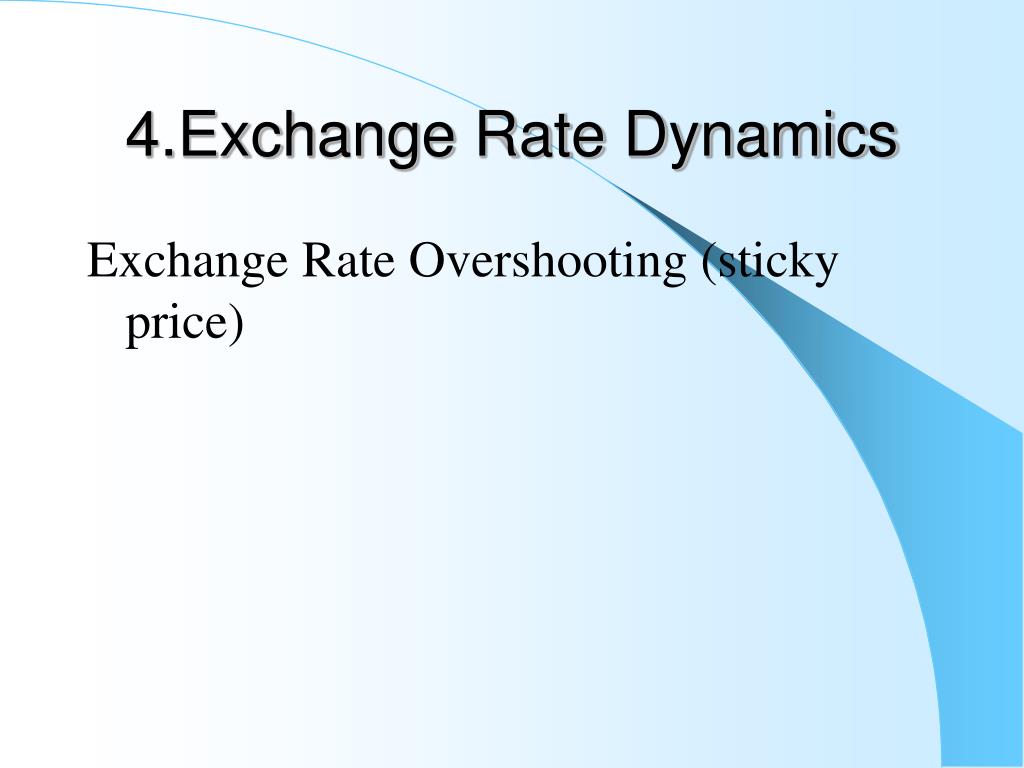 4.Exchange Rate Dynamics

Exchange Rate Overshooting (sticky price)